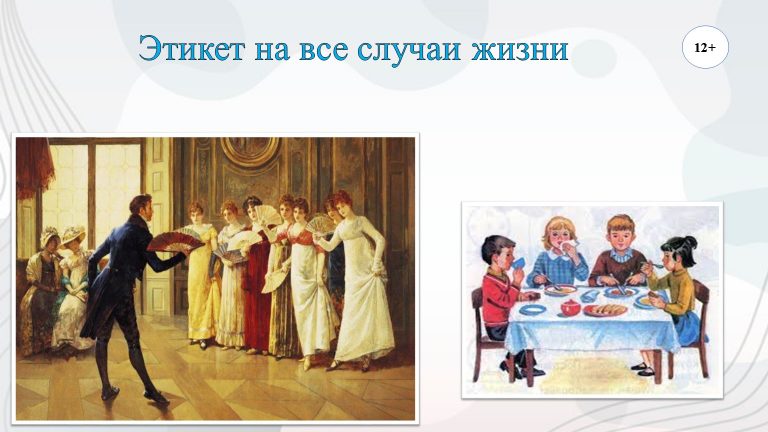 Этикет на все случаи жизни

12+